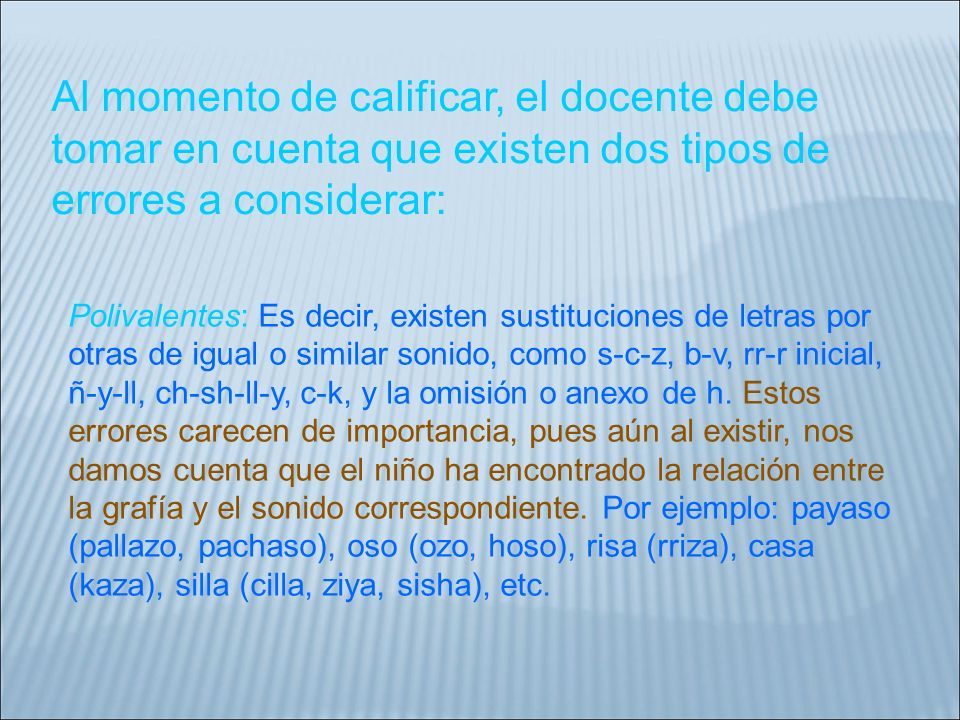 Al momento de calificar, el docente debe tomar en cuenta que existen dos tipos de errores a considerar:

Polivalentes: Es decir, existen sustituciones de letras por otras de igual o similar sonido, como s-c-z, b-v, rr-r inicial, ñ-y-ll, ch-sh-ll-y, c-k, y la omisión o anexo de h. Estos errores carecen de importancia, pues aún al existir, nos damos cuenta que el niño ha encontrado la relación entre la grafía y el sonido correspondiente. Por ejemplo: payaso (pallazo, pachaso), oso (ozo, hoso), risa (rriza), casa (kaza), silla (cilla, ziya, sisha), etc.